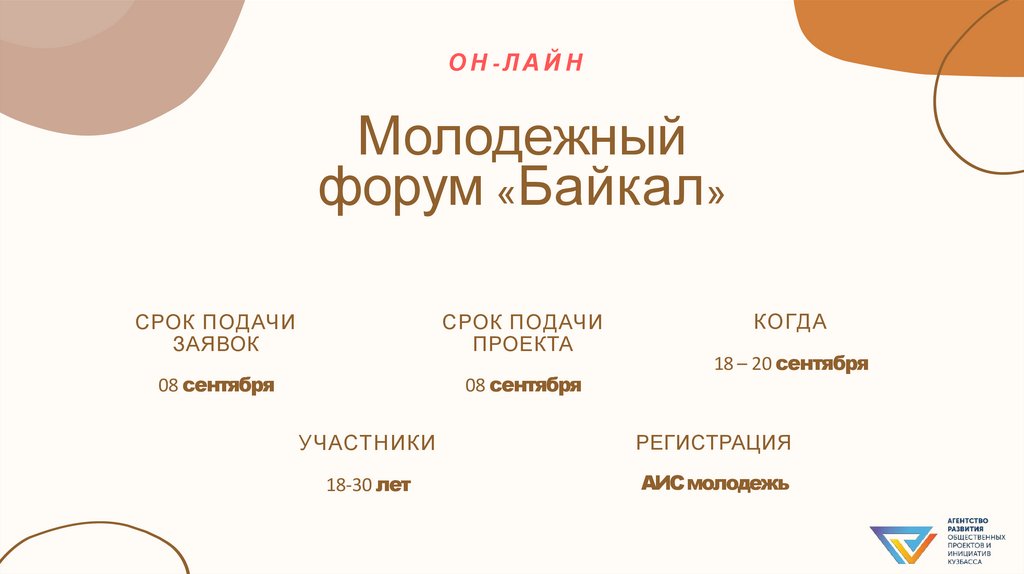 ОН-ЛАЙН

Молодежный форум «Байкал»

СРОК ПОДАЧИ ЗАЯВОК

08 сентября

СРОК ПОДАЧИ ПРОЕКТА

08 сентября

КОГДА

18 – 20 сентября

УЧАСТНИКИ

18-30 лет

РЕГИСТРАЦИЯ

АИС молодежь

АГЕНТСТВО РАЗВИТИЯ ОБЩЕСТВЕННЫХ ПРОЕКТОВ И ИНИЦИАТИВ КУЗБАССА